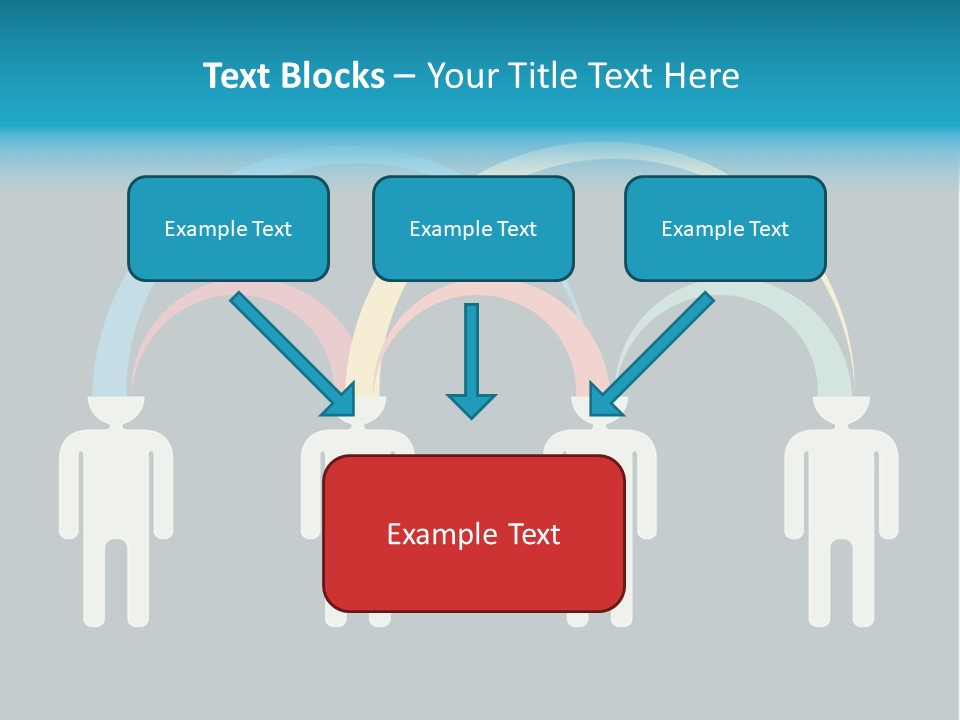 Text Blocks – Your Title Text Here

Example Text

Example Text

Example Text

Example Text